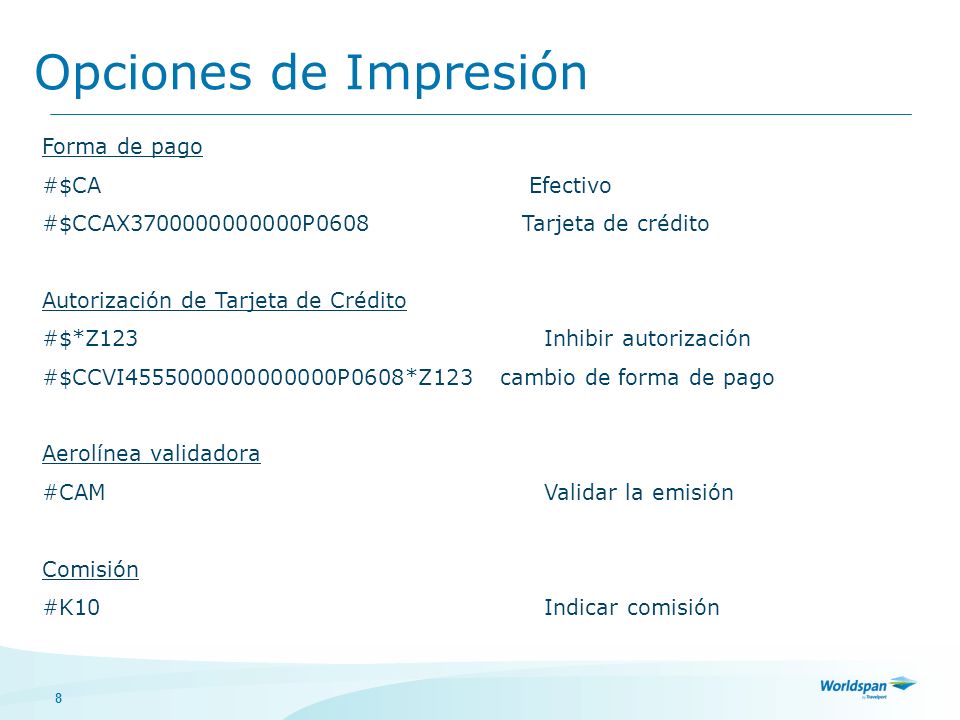 Opciones de Impresión

Forma de pago
#$CA Efectivo
#$CCAX3700000000000P0608 Tarjeta de crédito

Autorización de Tarjeta de Crédito
#$*Z123 Inhibir autorización
#$CCVI4555000000000000P0608*Z123 cambio de forma de pago

Aerolínea validadora
#CAM Validar la emisión

Comisión
#K10 Indicar comisión

8

Worldspan by Travelport